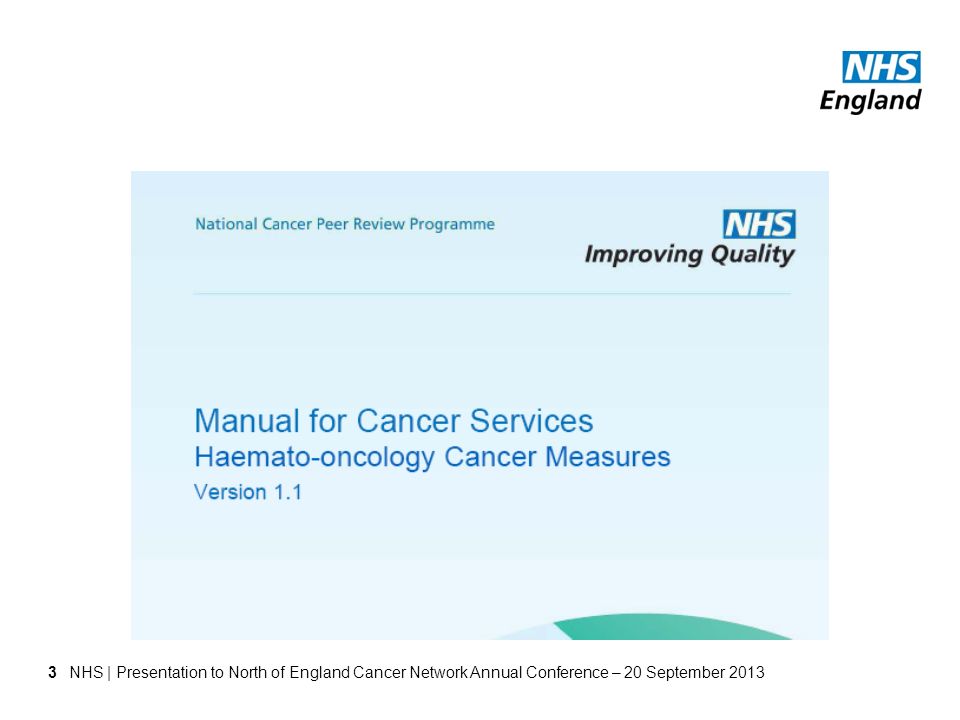 NHS
England

National Cancer Peer Review Programme

NHS
Improving Quality

Manual for Cancer Services
Haemato-oncology Cancer Measures
Version 1.1

3 NHS | Presentation to North of England Cancer Network Annual Conference – 20 September 2013